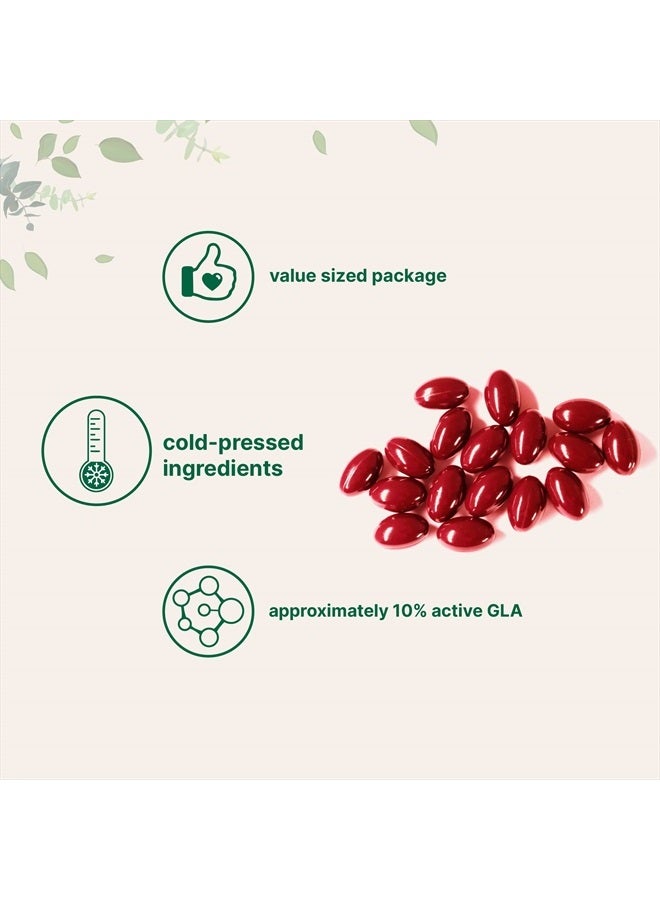 value sized package

cold-pressed ingredients

approximately 10% active GLA